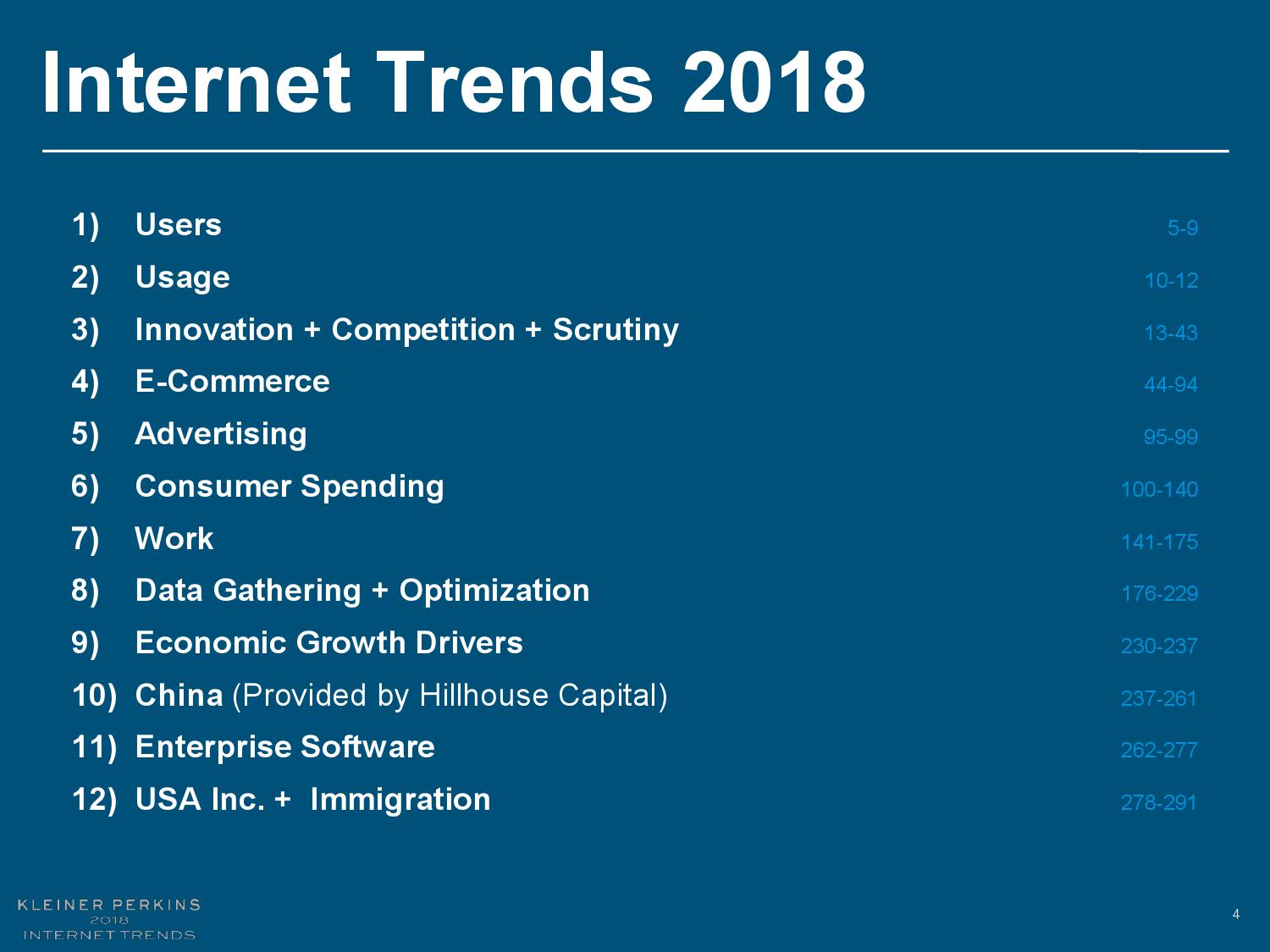 Internet Trends 2018

1) Users 5-9
2) Usage 10-12
3) Innovation + Competition + Scrutiny 13-43
4) E-Commerce 44-94
5) Advertising 95-99
6) Consumer Spending 100-140
7) Work 141-175
8) Data Gathering + Optimization 176-229
9) Economic Growth Drivers 230-237
10) China (Provided by Hillhouse Capital) 237-261
11) Enterprise Software 262-277
12) USA Inc. + Immigration 278-291

KLEINER PERKINS
2018
INTERNET TRENDS

4